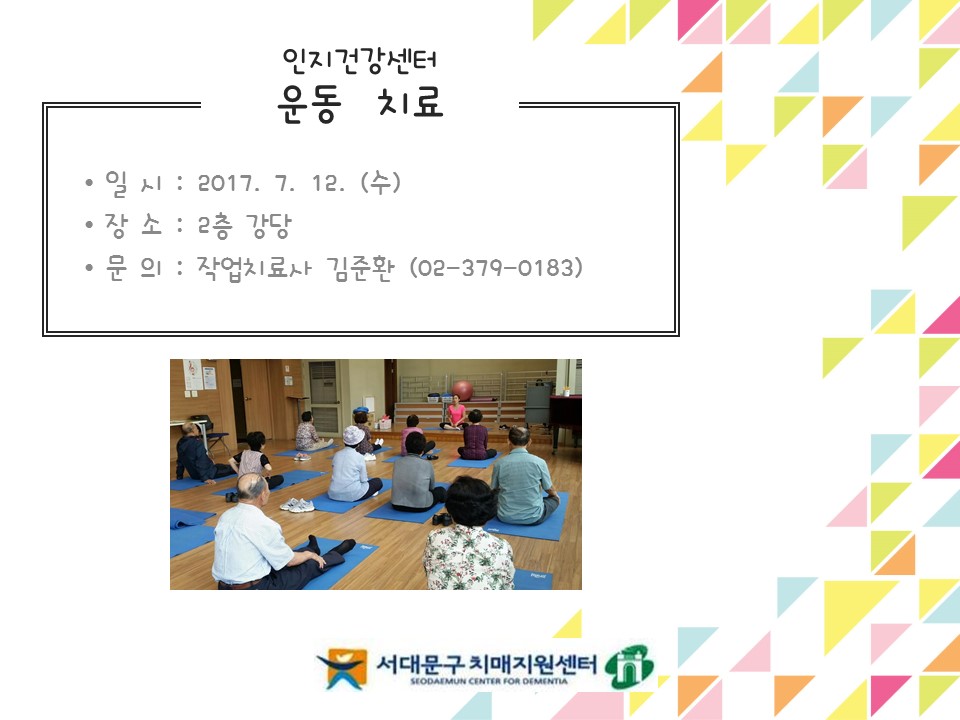 인지건강센터
운동 치료

• 일 시 : 2017. 7. 12. (수)
• 장 소 : 2층 강당
• 문 의 : 작업치료사 김준환 (02-379-0183)

서대문구 치매지원센터
SEODAEMUN CENTER FOR DEMENTIA